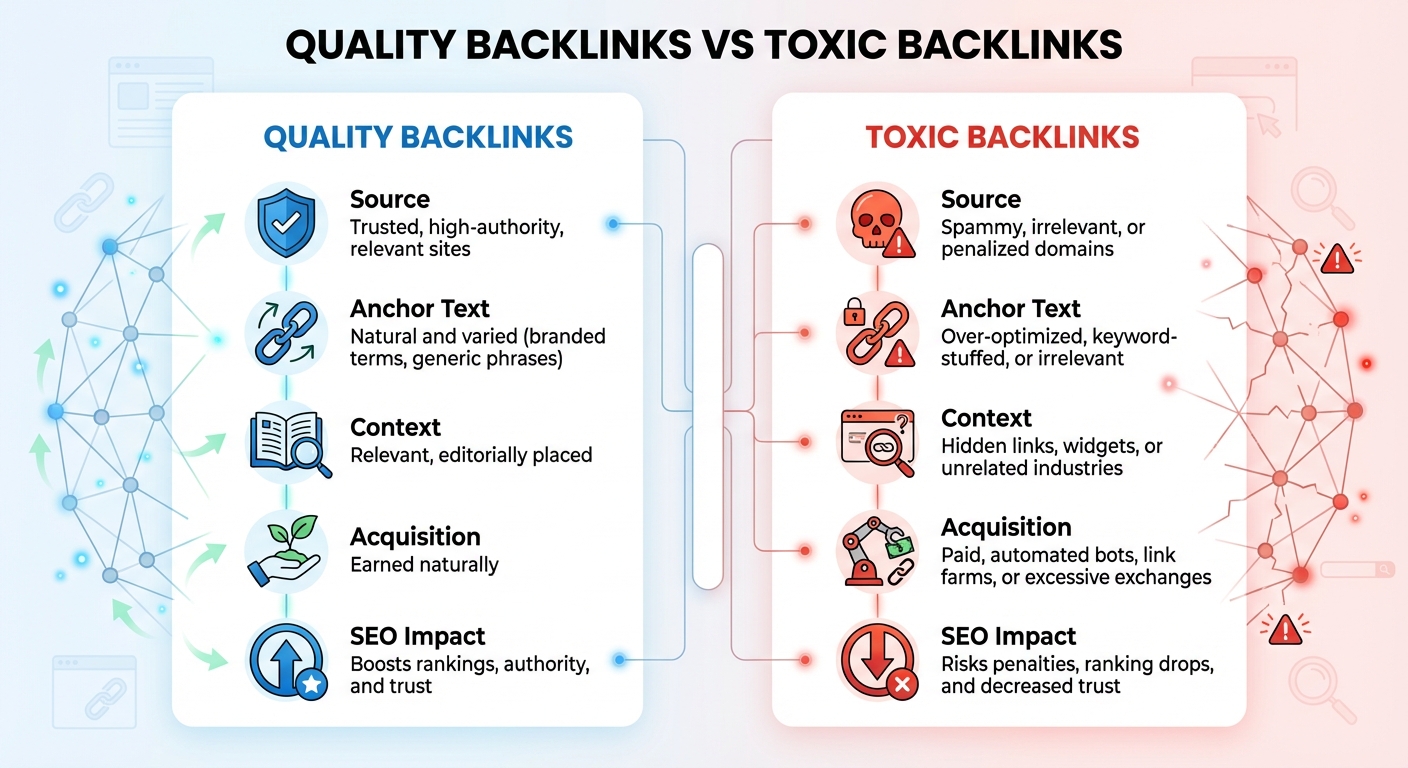 QUALITY BACKLINKS VS TOXIC BACKLINKS

QUALITY BACKLINKS

Source
Trusted, high-authority, relevant sites

Anchor Text
Natural and varied (branded terms, generic phrases)

Context
Relevant, editorially placed

Acquisition
Earned naturally

SEO Impact
Boosts rankings, authority, and trust

TOXIC BACKLINKS

Source
Spammy, irrelevant, or penalized domains

Anchor Text
Over-optimized, keyword-stuffed, or irrelevant

Context
Hidden links, widgets, or unrelated industries

Acquisition
Paid, automated bots, link farms, or excessive exchanges

SEO Impact
Risks penalties, ranking drops, and decreased trust